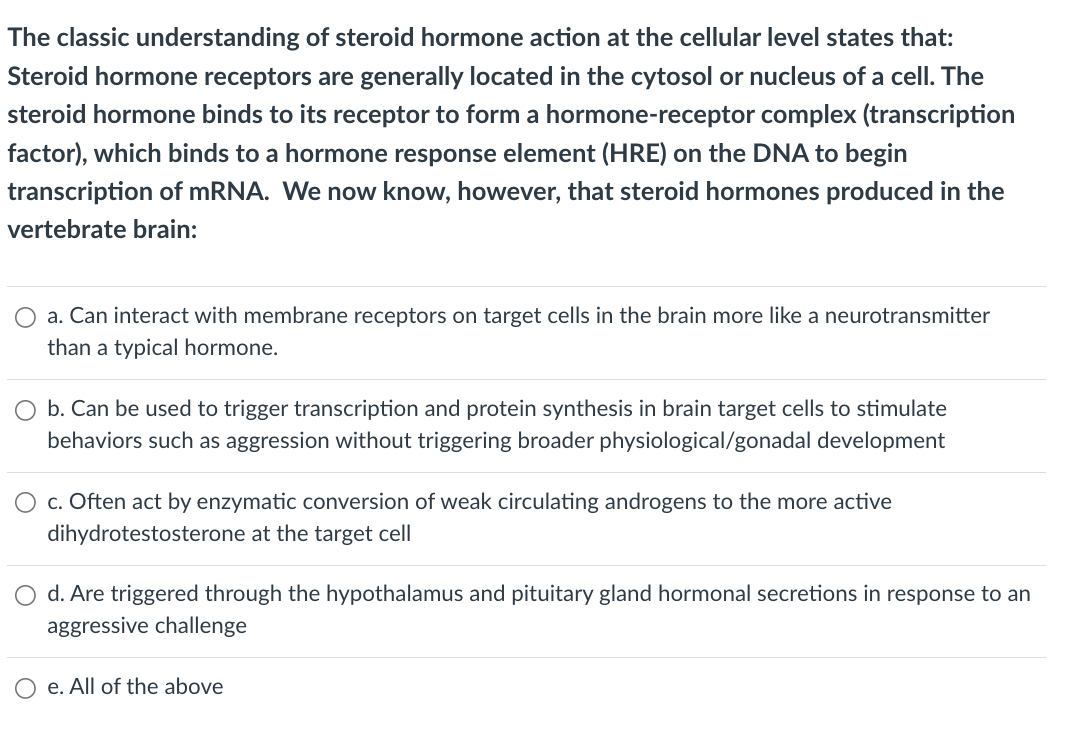 The classic understanding of steroid hormone action at the cellular level states that: Steroid hormone receptors are generally located in the cytosol or nucleus of a cell. The steroid hormone binds to its receptor to form a hormone-receptor complex (transcription factor), which binds to a hormone response element (HRE) on the DNA to begin transcription of mRNA. We now know, however, that steroid hormones produced in the vertebrate brain:

a. Can interact with membrane receptors on target cells in the brain more like a neurotransmitter than a typical hormone.

b. Can be used to trigger transcription and protein synthesis in brain target cells to stimulate behaviors such as aggression without triggering broader physiological/gonadal development

c. Often act by enzymatic conversion of weak circulating androgens to the more active dihydrotestosterone at the target cell

d. Are triggered through the hypothalamus and pituitary gland hormonal secretions in response to an aggressive challenge

e. All of the above